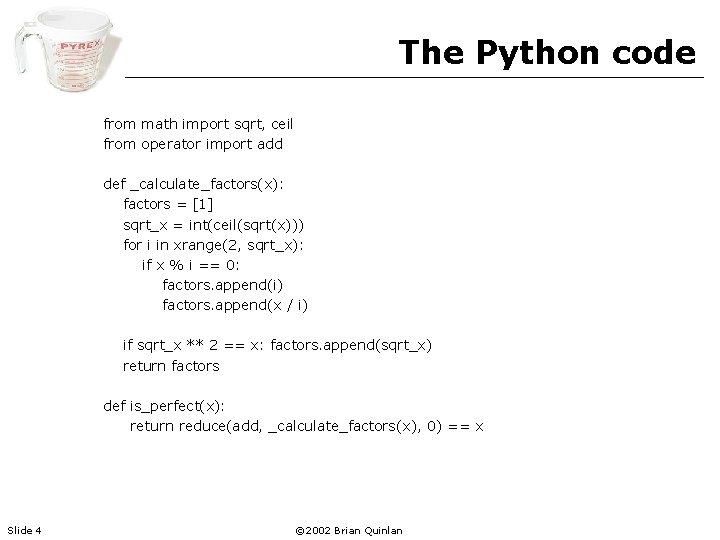 PYREX

The Python code

from math import sqrt, ceil
from operator import add

def _calculate_factors(x):
    factors = [1]
    sqrt_x = int(ceil(sqrt(x)))
    for i in xrange(2, sqrt_x):
        if x % i == 0:
            factors.append(i)
            factors.append(x / i)

    if sqrt_x ** 2 == x: factors.append(sqrt_x)
    return factors

def is_perfect(x):
    return reduce(add, _calculate_factors(x), 0) == x

Slide 4

©2002 Brian Quinlan